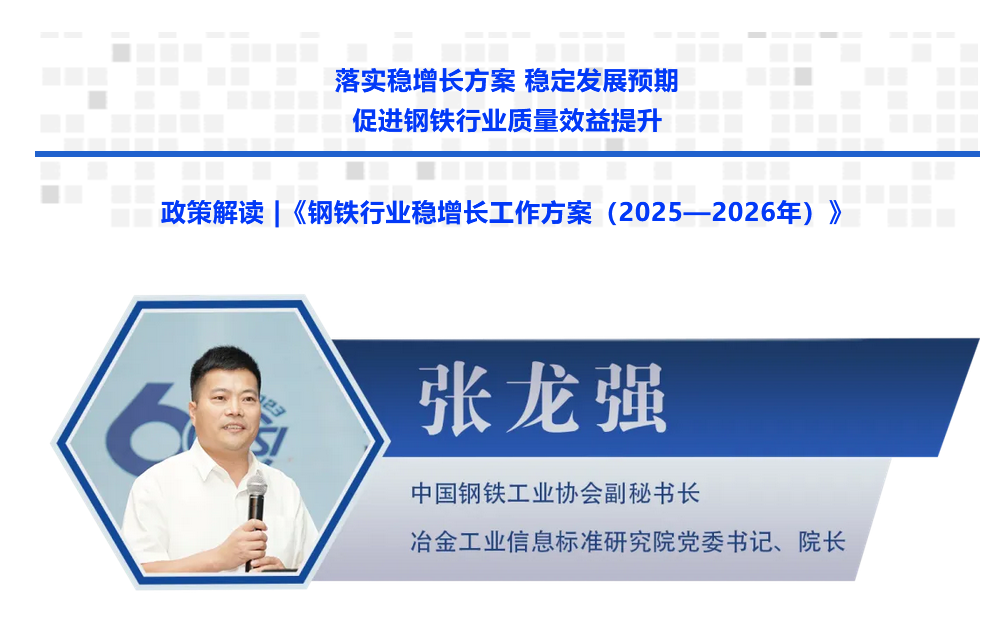 落实稳增长方案 稳定发展预期
促进钢铁行业质量效益提升

政策解读 |《钢铁行业稳增长工作方案（2025—2026年）》

张龙强

中国钢铁工业协会副秘书长

冶金工业信息标准研究院党委书记、院长